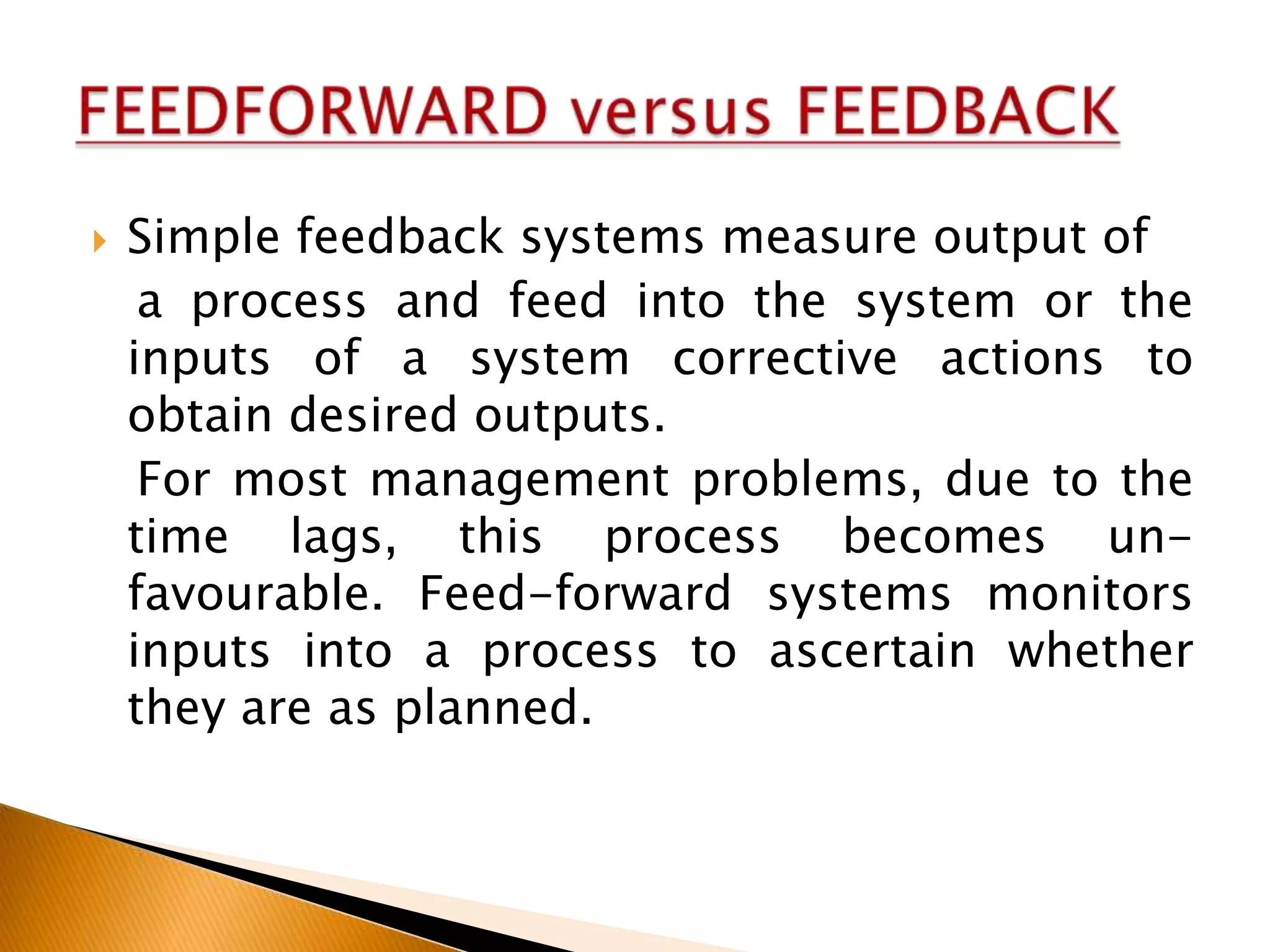 FEEDFORWARD versus FEEDBACK

Simple feedback systems measure output of a process and feed into the system or the inputs of a system corrective actions to obtain desired outputs.

For most management problems, due to the time lags, this process becomes unfavourable. Feed-forward systems monitors inputs into a process to ascertain whether they are as planned.